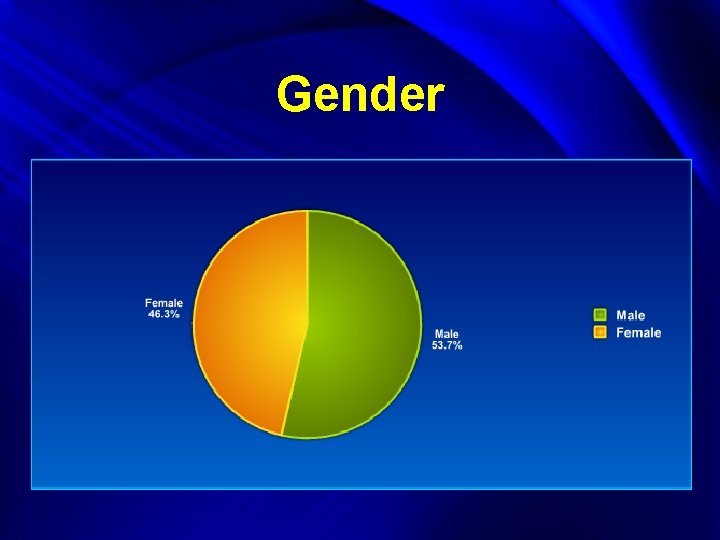 Gender

Female
46.3%

Male
53.7%

Male
Female